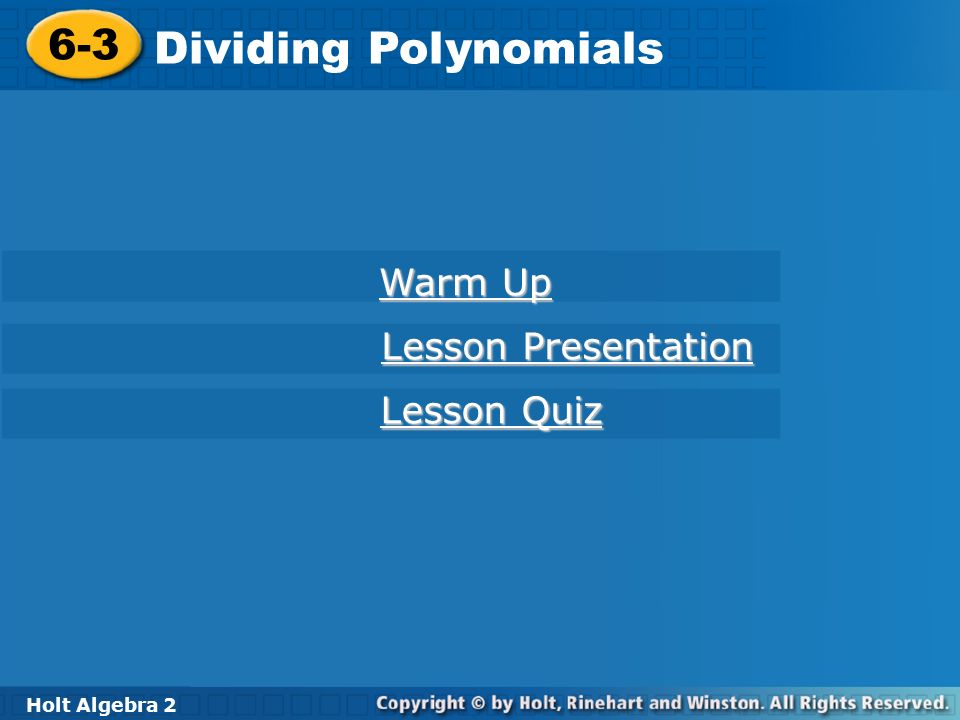 6-3 Dividing Polynomials

Warm Up

Lesson Presentation

Lesson Quiz

Holt Algebra 2

Copyright © by Holt, Rinehart and Winston. All Rights Reserved.